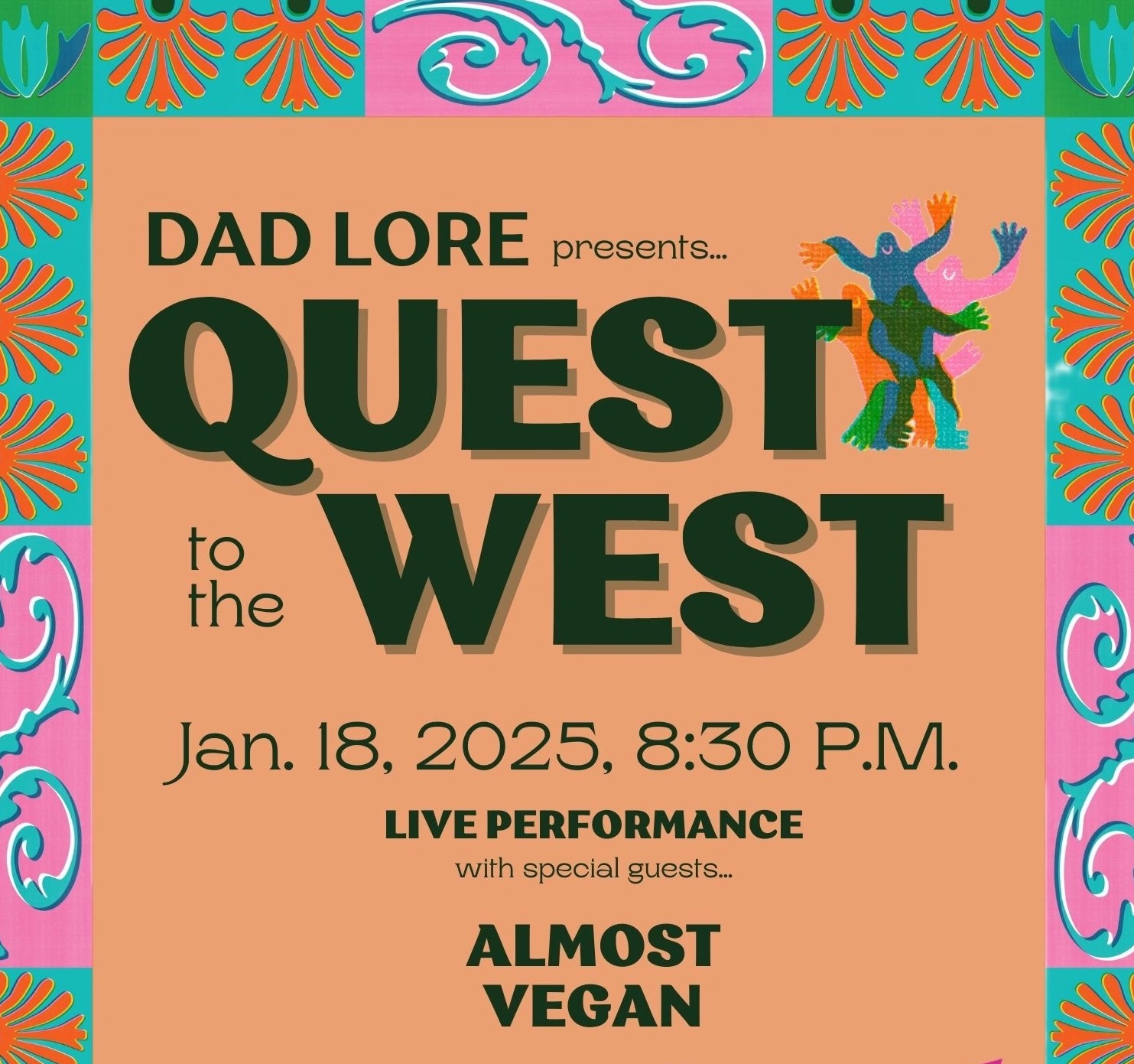 DAD LORE presents...

QUEST to the WEST

Jan. 18, 2025, 8:30 P.M.

LIVE PERFORMANCE
with special guests...

ALMOST VEGAN